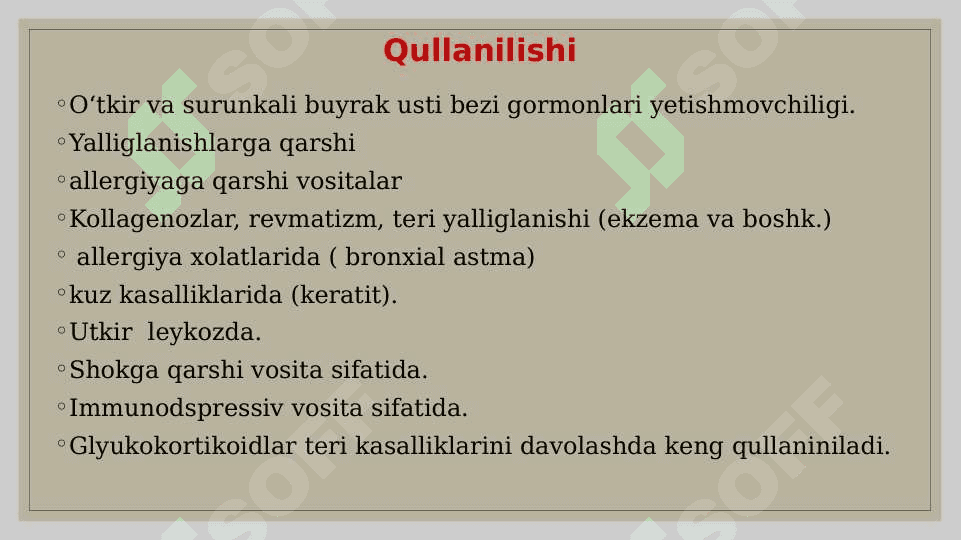 Qullanilishi

◦O‘tkir va surunkali buyrak usti bezi gormonlari yetishmovchiligi.
◦Yalliglanishlarga qarshi
◦allergiyaga qarshi vositalar
◦Kollagenozlar, revmatizm, teri yalliglanishi (ekzema va boshk.)
◦ allergiya xolatlarida ( bronxial astma)
◦kuz kasalliklarida (keratit).
◦Utkir leykozda.
◦Shokga qarshi vosita sifatida.
◦Immunodspressiv vosita sifatida.
◦Glyukokortikoidlar teri kasalliklarini davolashda keng qullaniniladi.

SOFF SOFF SOFF SOFF